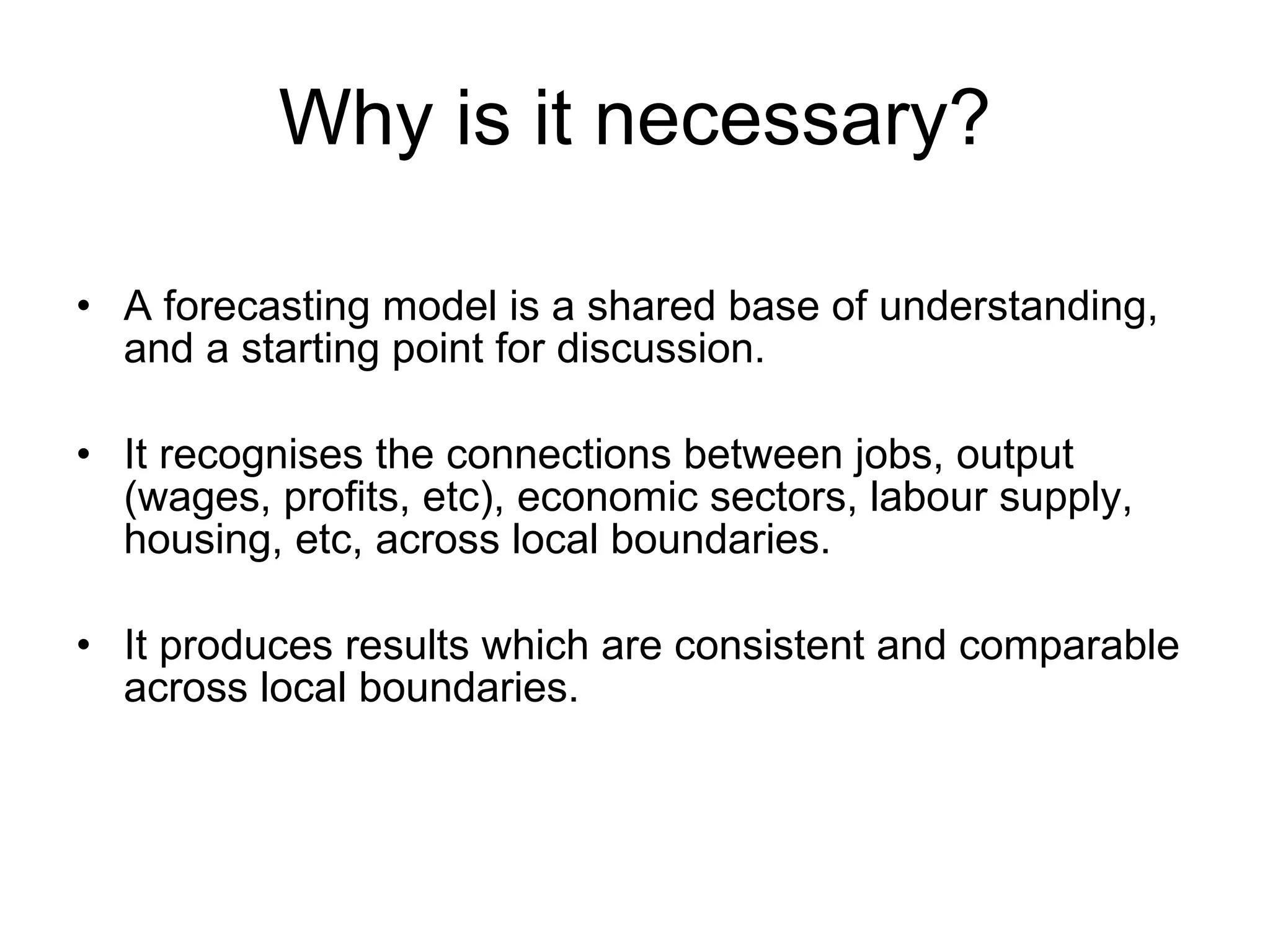 Why is it necessary?

• A forecasting model is a shared base of understanding, and a starting point for discussion.

• It recognises the connections between jobs, output (wages, profits, etc), economic sectors, labour supply, housing, etc, across local boundaries.

• It produces results which are consistent and comparable across local boundaries.